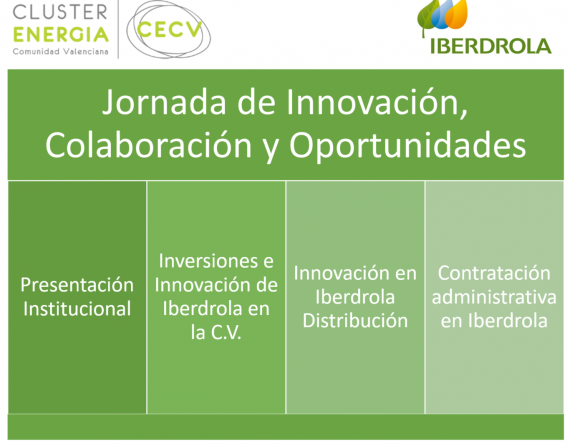 CLUSTER
ENERGIA
Comunidad Valenciana

CECV

IBERDROLA

Jornada de Innovación, Colaboración y Oportunidades

Presentación Institucional

Inversiones e Innovación de Iberdrola en la C.V.

Innovación en Iberdrola Distribución

Contratación administrativa en Iberdrola